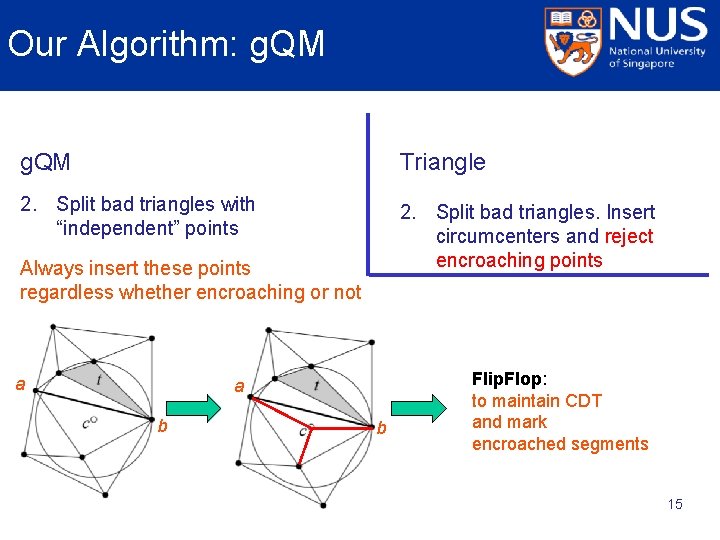 Our Algorithm: gQM

NUS
National University of Singapore

gQM

2. Split bad triangles with “independent” points

Always insert these points regardless whether encroaching or not

Triangle

2. Split bad triangles. Insert circumcenters and reject encroaching points

a
t
c
b

a
t
c
b

FlipFlop: to maintain CDT and mark encroached segments

15